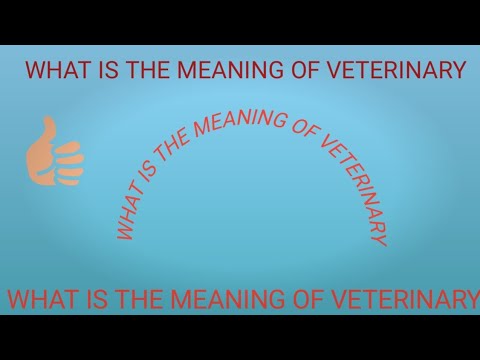 WHAT IS THE MEANING OF VETERINARY

WHAT IS THE MEANING OF VETERINARY

WHAT IS THE MEANING OF VETERINARY